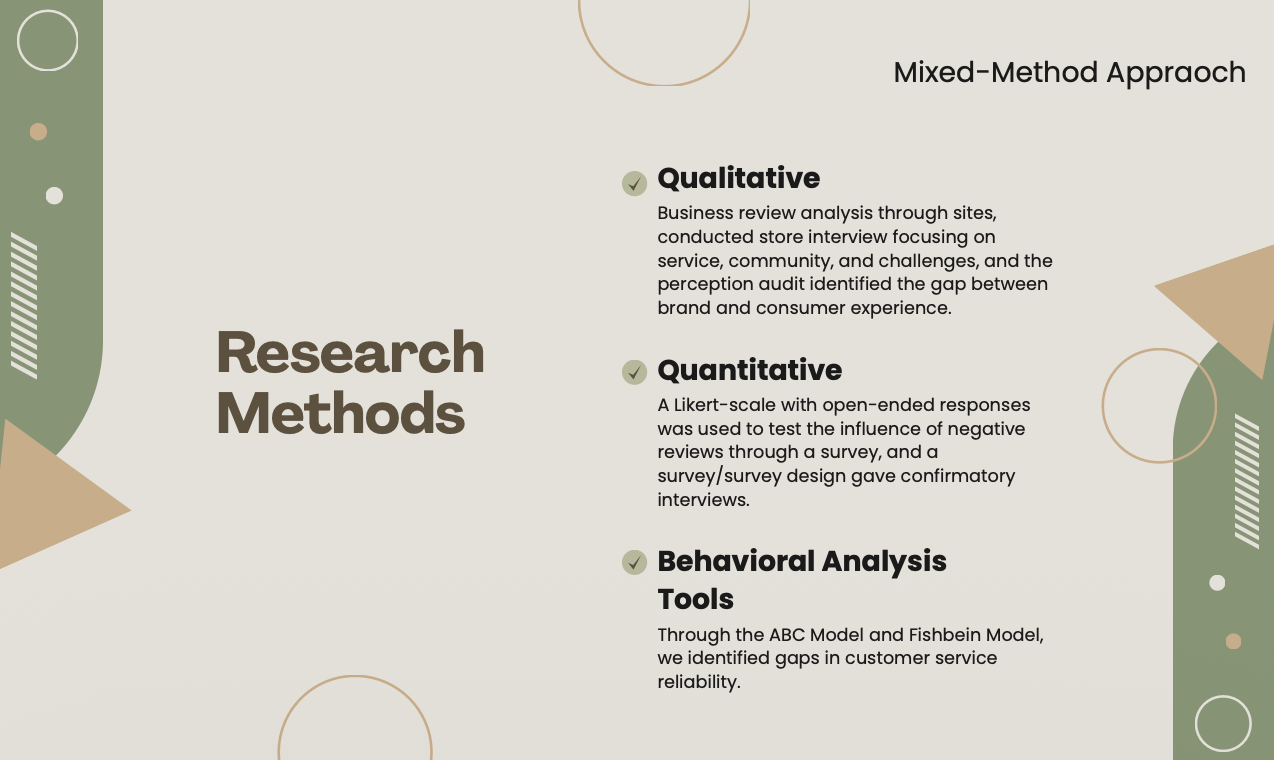 Mixed-Method Appraoch

Research Methods

Qualitative

Business review analysis through sites, conducted store interview focusing on service, community, and challenges, and the perception audit identified the gap between brand and consumer experience.

Quantitative

A Likert-scale with open-ended responses was used to test the influence of negative reviews through a survey, and a survey/survey design gave confirmatory interviews.

Behavioral Analysis Tools

Through the ABC Model and Fishbein Model, we identified gaps in customer service reliability.